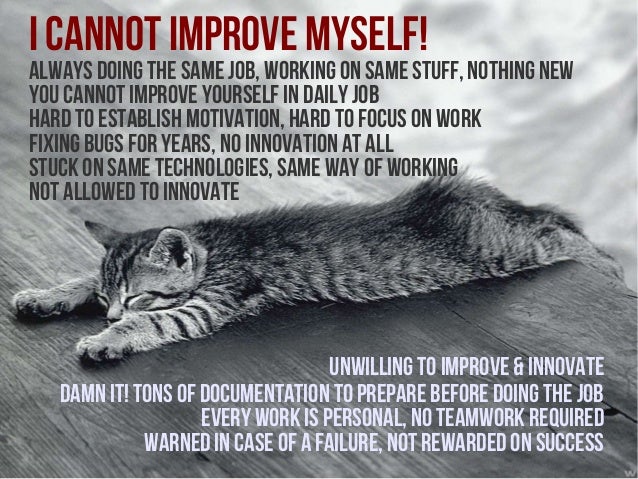 I CANNOT IMPROVE MYSELF!

ALWAYS DOING THE SAME JOB, WORKING ON SAME STUFF, NOTHING NEW
YOU CANNOT IMPROVE YOURSELF IN DAILY JOB
HARD TO ESTABLISH MOTIVATION, HARD TO FOCUS ON WORK
FIXING BUGS FOR YEARS, NO INNOVATION AT ALL
STUCK ON SAME TECHNOLOGIES, SAME WAY OF WORKING
NOT ALLOWED TO INNOVATE

UNWILLING TO IMPROVE & INNOVATE
DAMN IT! TONS OF DOCUMENTATION TO PREPARE BEFORE DOING THE JOB
EVERY WORK IS PERSONAL, NO TEAMWORK REQUIRED
WARNED IN CASE OF A FAILURE, NOT REWARDED ON SUCCESS